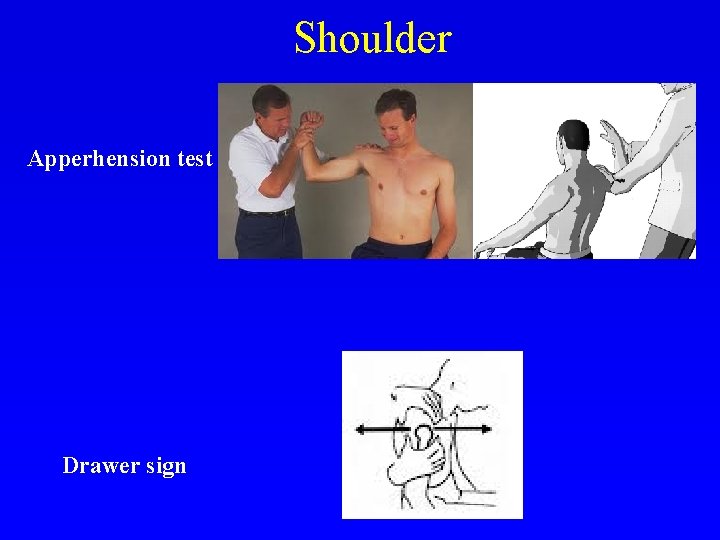 Shoulder

Apperhension test

Drawer sign